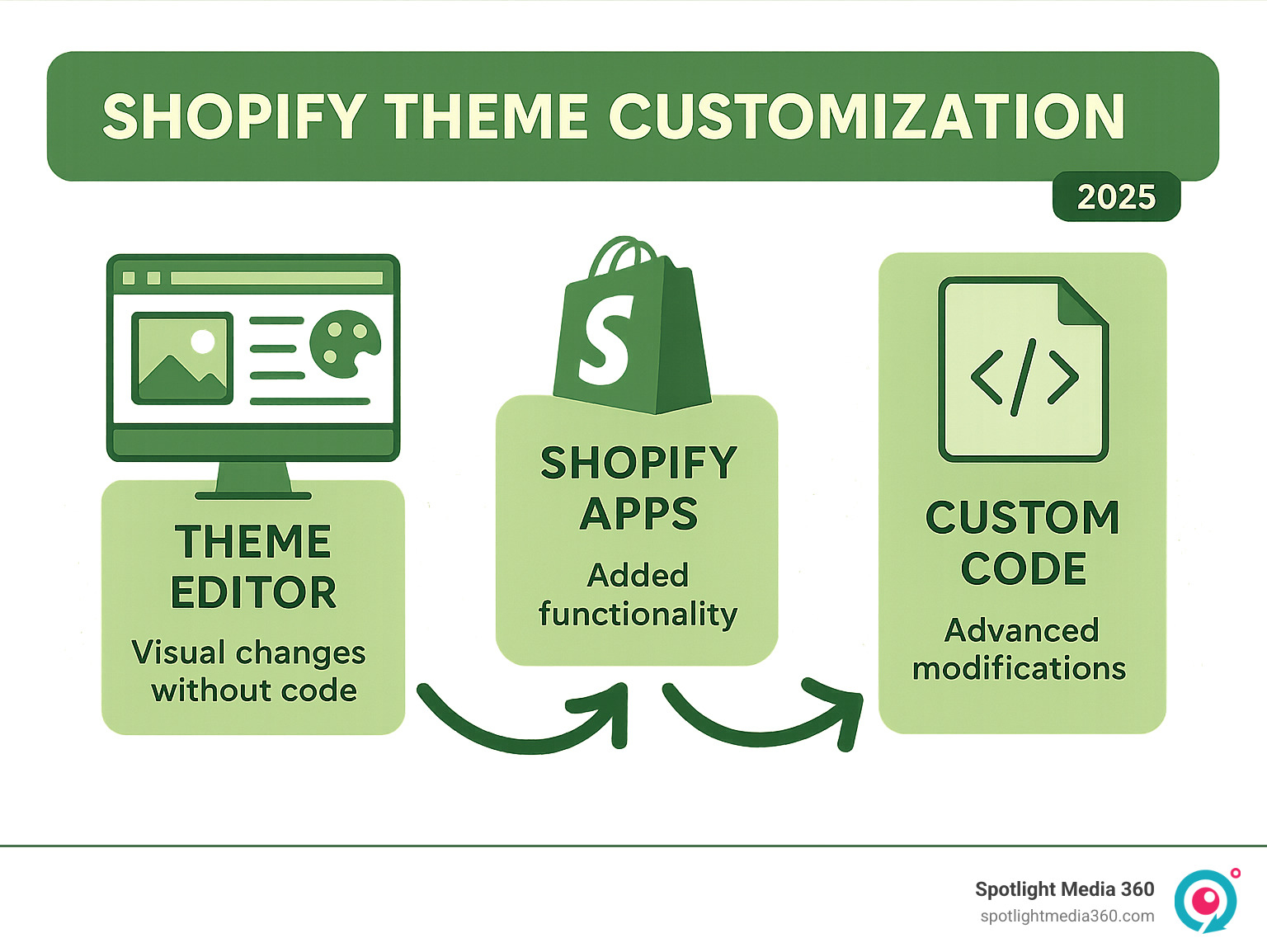 SHOPIFY THEME CUSTOMIZATION

2025

THEME EDITOR

Visual changes without code

S

SHOPIFY APPS

Added functionality

</>

CUSTOM CODE

Advanced modifications

Spotlight Media 360
spotlightmedia360.com